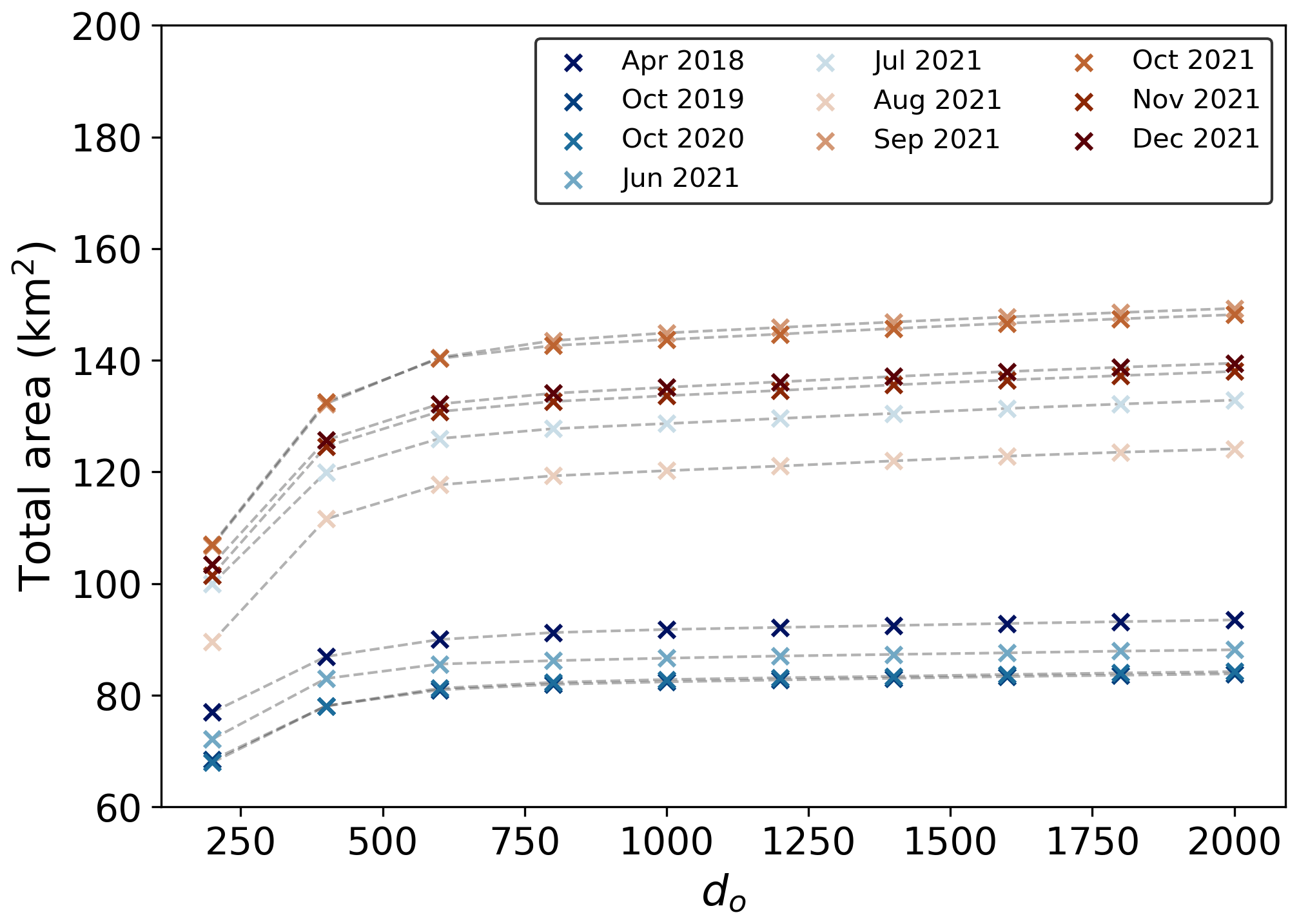 Apr 2018
Oct 2019
Oct 2020
Jun 2021
Jul 2021
Aug 2021
Sep 2021
Oct 2021
Nov 2021
Dec 2021

Total area (km$^2$)

200
180
160
140
120
100
80
60

250
500
750
1000
1250
1500
1750
2000

$d_o$